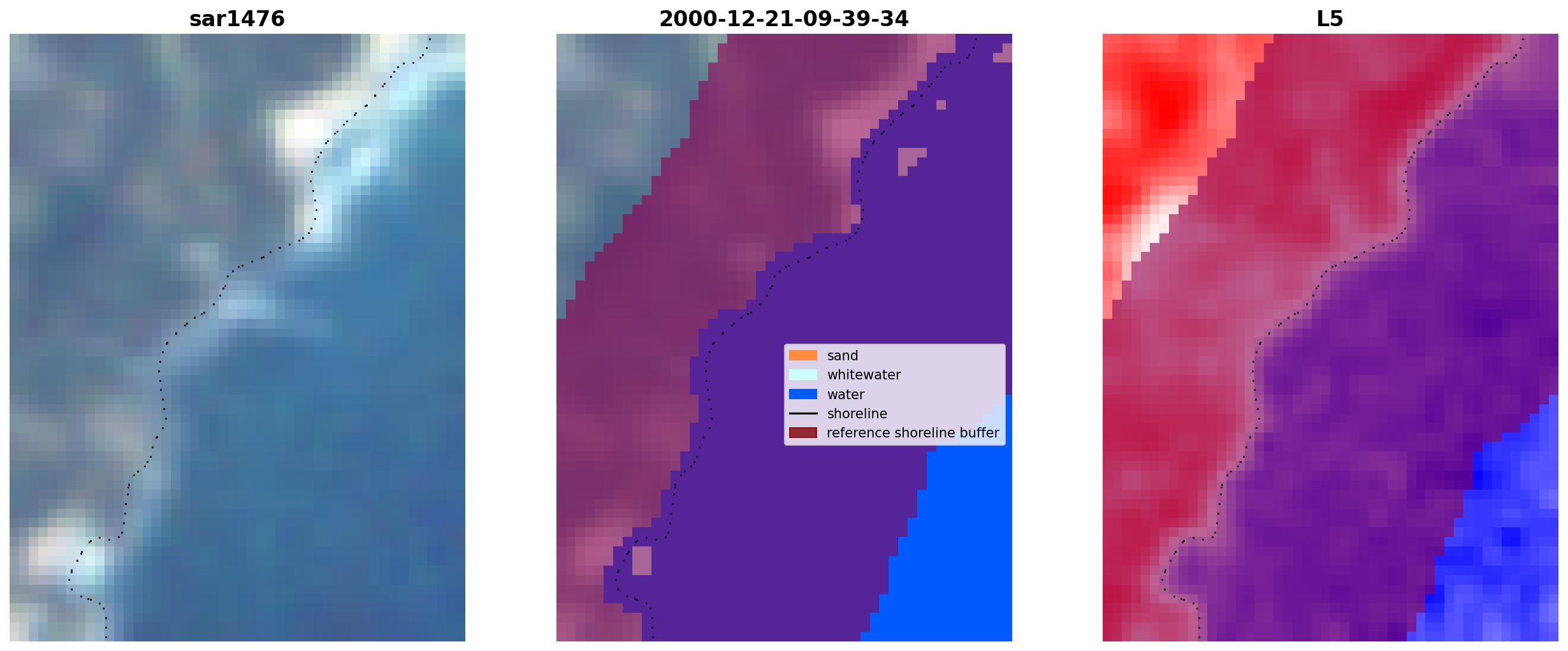 sar1476

2000-12-21-09-39-34

L5

sand
whitewater
water
shoreline
reference shoreline buffer